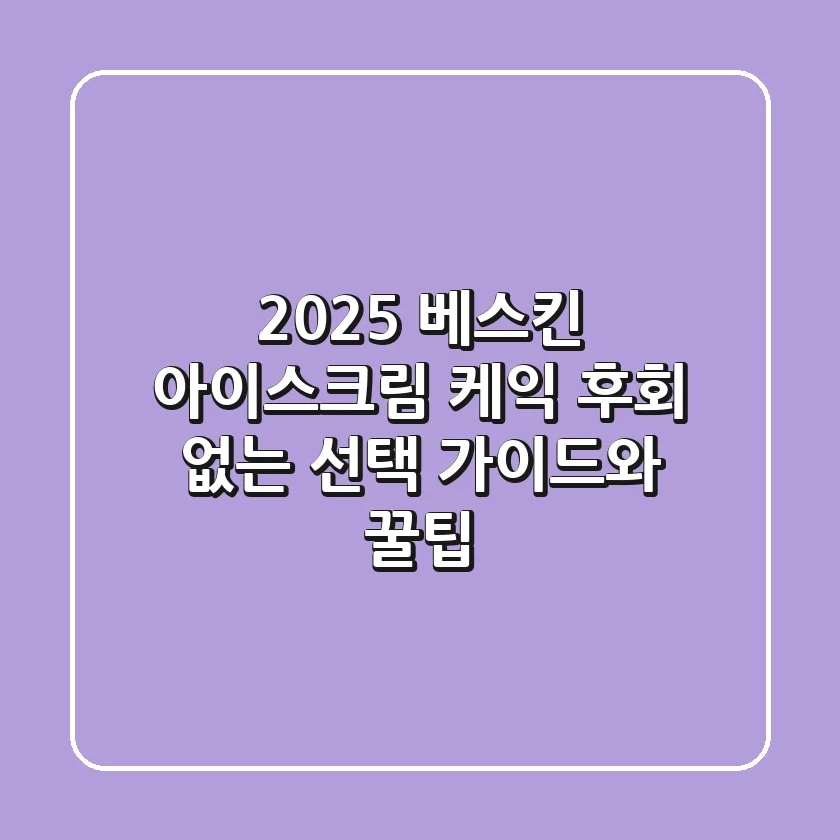 2025 베스킨 아이스크림 케익 후회 없는 선택 가이드와 꿀팁